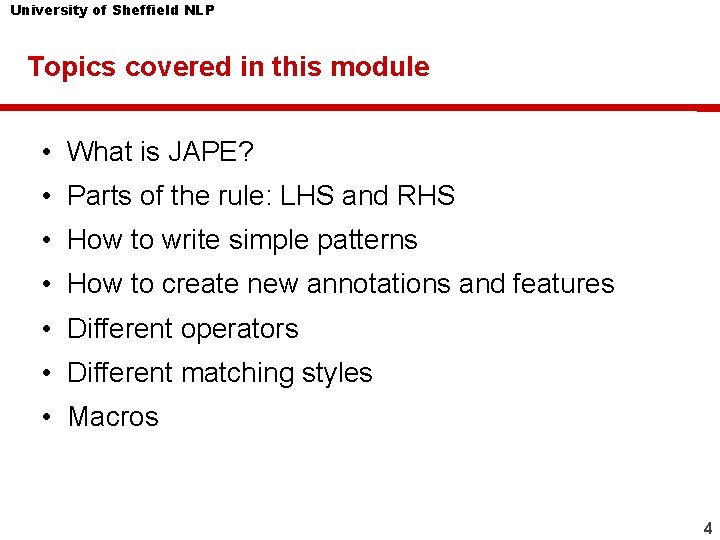 University of Sheffield NLP

Topics covered in this module

• What is JAPE?
• Parts of the rule: LHS and RHS
• How to write simple patterns
• How to create new annotations and features
• Different operators
• Different matching styles
• Macros

4